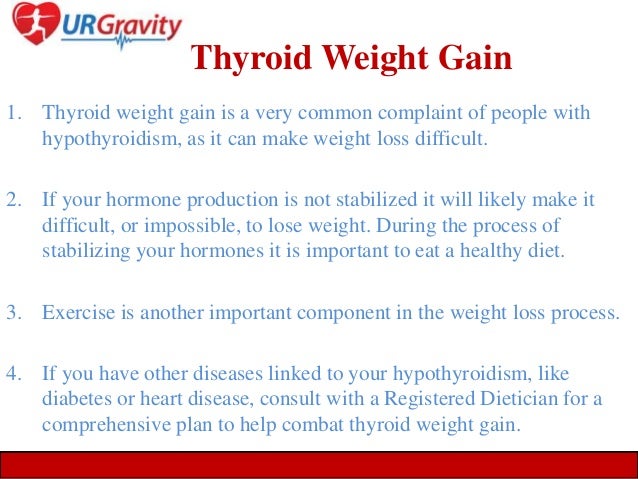 URGravity

Thyroid Weight Gain

1. Thyroid weight gain is a very common complaint of people with hypothyroidism, as it can make weight loss difficult.

2. If your hormone production is not stabilized it will likely make it difficult, or impossible, to lose weight. During the process of stabilizing your hormones it is important to eat a healthy diet.

3. Exercise is another important component in the weight loss process.

4. If you have other diseases linked to your hypothyroidism, like diabetes or heart disease, consult with a Registered Dietician for a comprehensive plan to help combat thyroid weight gain.